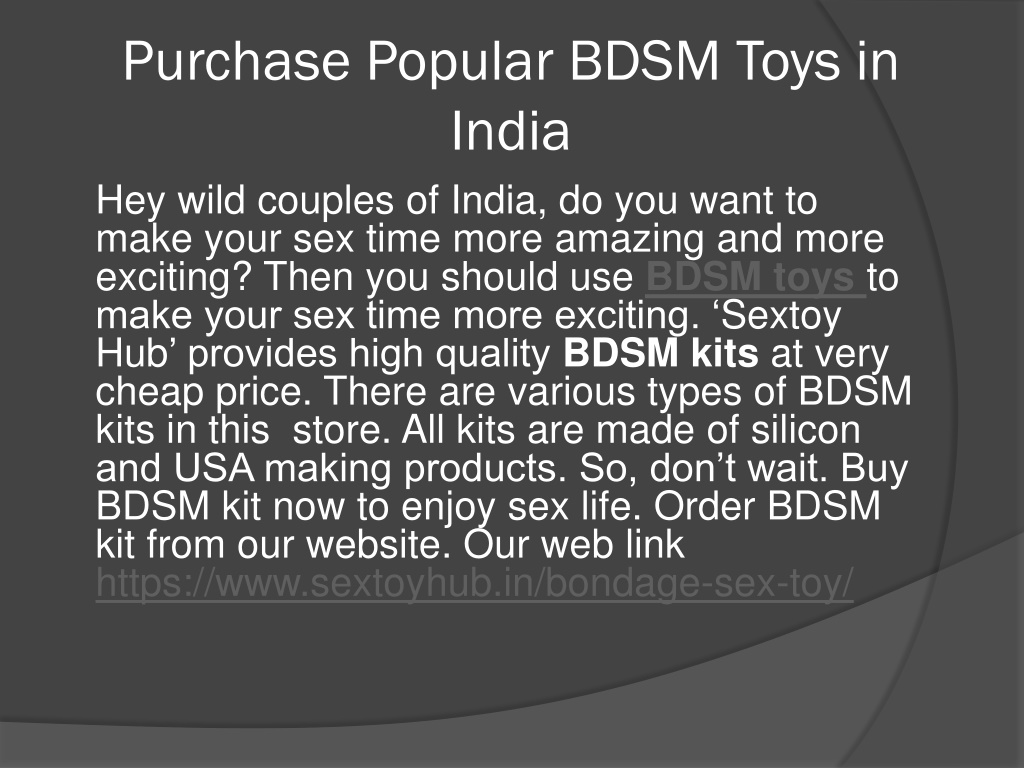 Purchase Popular BDSM Toys in India

Hey wild couples of India, do you want to make your sex time more amazing and more exciting? Then you should use BDSM toys to make your sex time more exciting. ‘Sextoy Hub’ provides high quality BDSM kits at very cheap price. There are various types of BDSM kits in this store. All kits are made of silicon and USA making products. So, don’t wait. Buy BDSM kit now to enjoy sex life. Order BDSM kit from our website. Our web link https://www.sextoyhub.in/bondage-sex-toy/